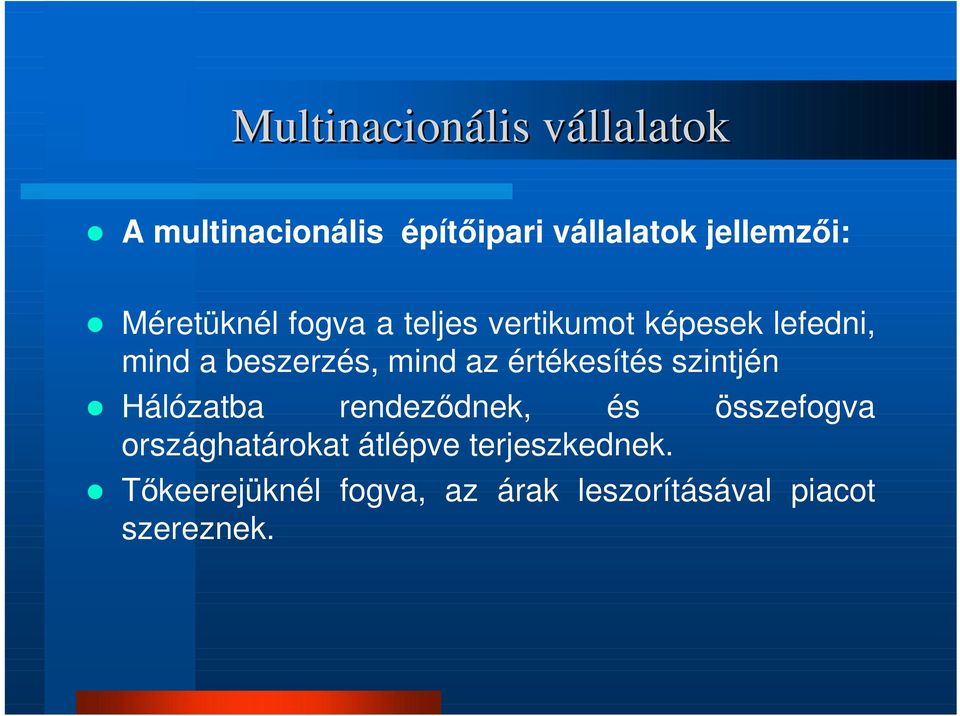 Multinacionális vállalatok

A multinacionális építőipari vállalatok jellemzői:

Méretüknél fogva a teljes vertikumot képesek lefedni, mind a beszerzés, mind az értékesítés szintjén

Hálózatba rendeződnek, és összefogva országhatárokat átlépve terjeszkednek.

Tőkeerejüknél fogva, az árak leszorításával piacot szereznek.